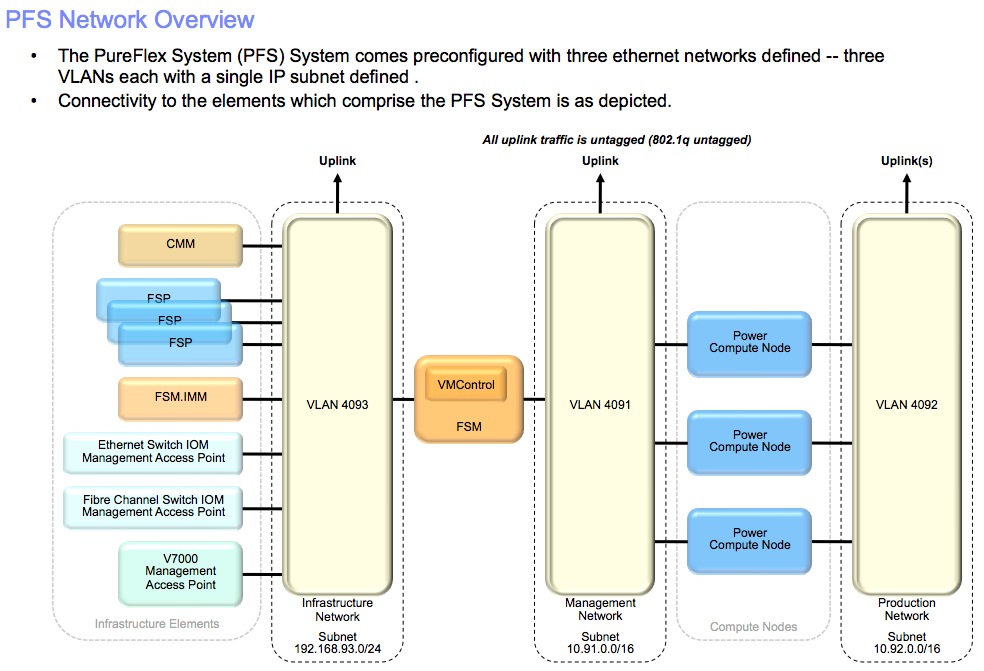 PFS Network Overview

• The PureFlex System (PFS) System comes preconfigured with three ethernet networks defined -- three VLANs each with a single IP subnet defined .
• Connectivity to the elements which comprise the PFS System is as depicted.

All uplink traffic is untagged (802.1q untagged)

Uplink

Uplink

Uplink(s)

CMM

FSP

FSP

FSP

FSM.IMM

Ethernet Switch IOM Management Access Point

Fibre Channel Switch IOM Management Access Point

V7000 Management Access Point

Infrastructure Elements

VLAN 4093

Infrastructure Network

Subnet 192.168.93.0/24

VMControl

FSM

VLAN 4091

Management Network

Subnet 10.91.0.0/16

Power Compute Node

Power Compute Node

Power Compute Node

Compute Nodes

VLAN 4092

Production Network

Subnet 10.92.0.0/16